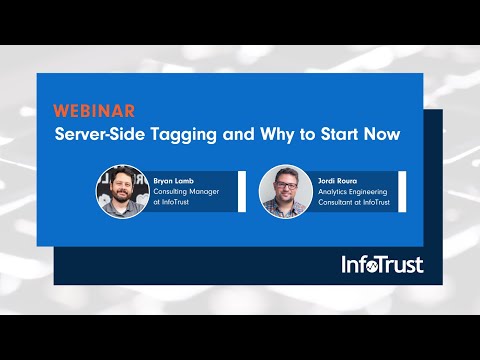 WEBINAR
Server-Side Tagging and Why to Start Now

Bryan Lamb
Consulting Manager at InfoTrust

Jordi Roura
Analytics Engineering Consultant at InfoTrust

InfoTrust